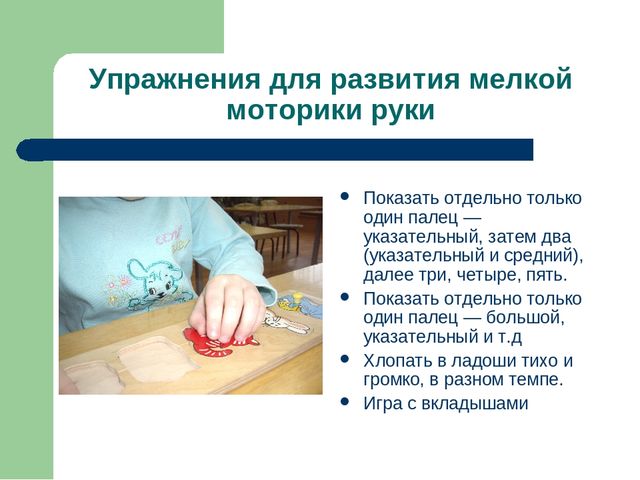 Упражнения для развития мелкой моторики руки

• Показать отдельно только один палец — указательный, затем два (указательный и средний), далее три, четыре, пять.
• Показать отдельно только один палец — большой, указательный и т.д
• Хлопать в ладоши тихо и громко, в разном темпе.
• Игра с вкладышами